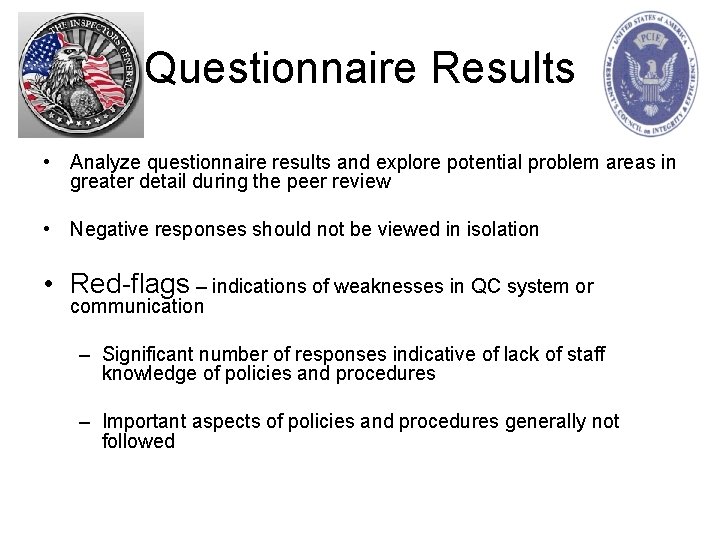 THE INSPECTORS GENERAL

Questionnaire Results

UNITED STATES of AMERICA
PCIE
PRESIDENT'S COUNCIL on INTEGRITY & EFFICIENCY

• Analyze questionnaire results and explore potential problem areas in greater detail during the peer review

• Negative responses should not be viewed in isolation

• Red-flags – indications of weaknesses in QC system or communication

– Significant number of responses indicative of lack of staff knowledge of policies and procedures

– Important aspects of policies and procedures generally not followed